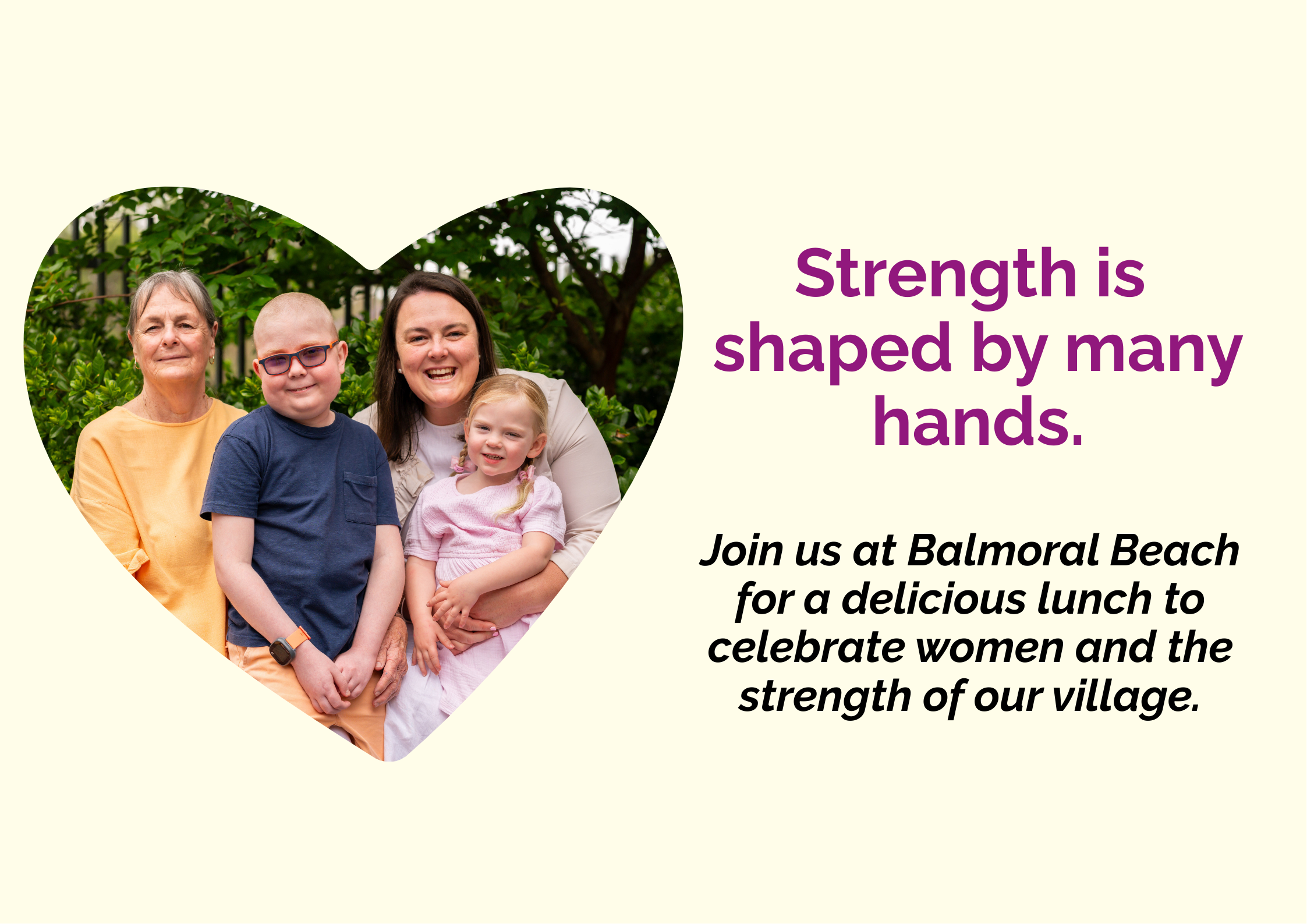 Strength is shaped by many hands.

Join us at Balmoral Beach for a delicious lunch to celebrate women and the strength of our village.